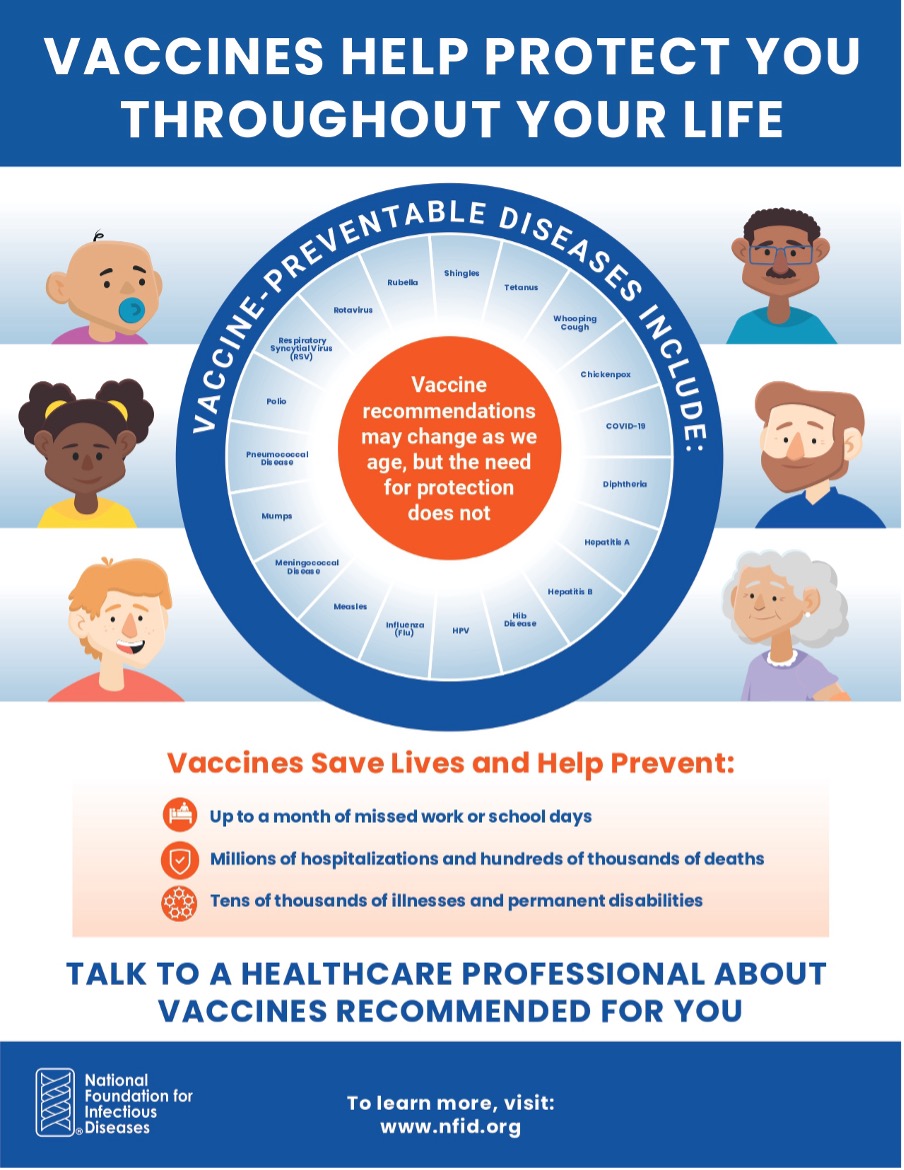 VACCINES HELP PROTECT YOU THROUGHOUT YOUR LIFE

VACCINE-PREVENTABLE DISEASES INCLUDE:

Shingles
Tetanus
Whooping Cough
Chickenpox
COVID-19
Diphtheria
Hepatitis A
Hepatitis B
Hib Disease
HPV
Influenza (Flu)
Measles
Meningococcal Disease
Mumps
Pneumococcal Disease
Polio
Respiratory Syncytial Virus (RSV)
Rotavirus
Rubella

Vaccine recommendations may change as we age, but the need for protection does not

Vaccines Save Lives and Help Prevent:

Up to a month of missed work or school days

Millions of hospitalizations and hundreds of thousands of deaths

Tens of thousands of illnesses and permanent disabilities

TALK TO A HEALTHCARE PROFESSIONAL ABOUT VACCINES RECOMMENDED FOR YOU

National Foundation for Infectious Diseases

To learn more, visit: www.nfid.org